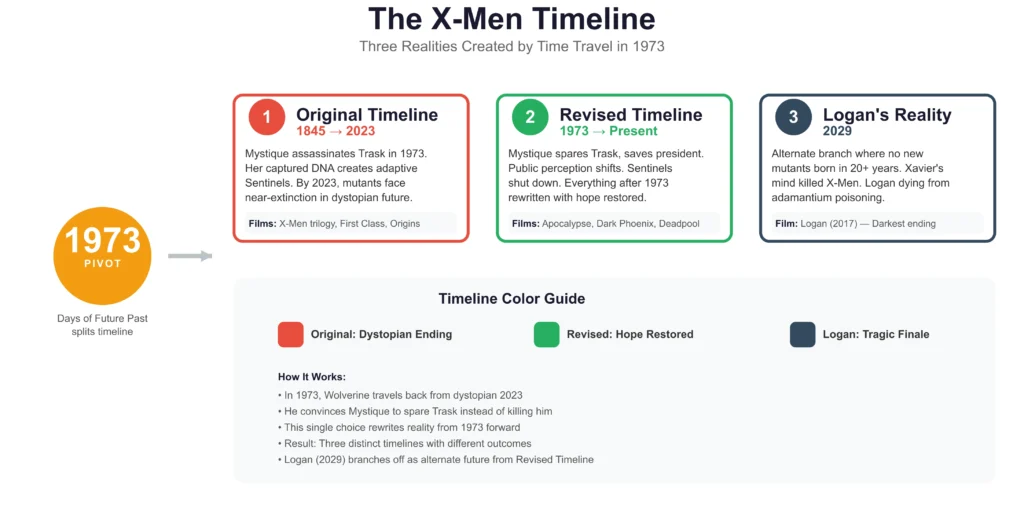 The X-Men Timeline

Three Realities Created by Time Travel in 1973

1973
PIVOT

Days of Future Past splits timeline

1 Original Timeline
1845 → 2023

Mystique assassinates Trask in 1973. Her captured DNA creates adaptive Sentinels. By 2023, mutants face near-extinction in dystopian future.

Films: X-Men trilogy, First Class, Origins

2 Revised Timeline
1973 → Present

Mystique spares Trask, saves president. Public perception shifts. Sentinels shut down. Everything after 1973 rewritten with hope restored.

Films: Apocalypse, Dark Phoenix, Deadpool

3 Logan's Reality
2029

Alternate branch where no new mutants born in 20+ years. Xavier's mind killed X-Men. Logan dying from adamantium poisoning.

Film: Logan (2017) — Darkest ending

Timeline Color Guide

Original: Dystopian Ending

Revised: Hope Restored

Logan: Tragic Finale

How It Works:
• In 1973, Wolverine travels back from dystopian 2023
• He convinces Mystique to spare Trask instead of killing him
• This single choice rewrites reality from 1973 forward
• Result: Three distinct timelines with different outcomes
• Logan (2029) branches off as alternate future from Revised Timeline